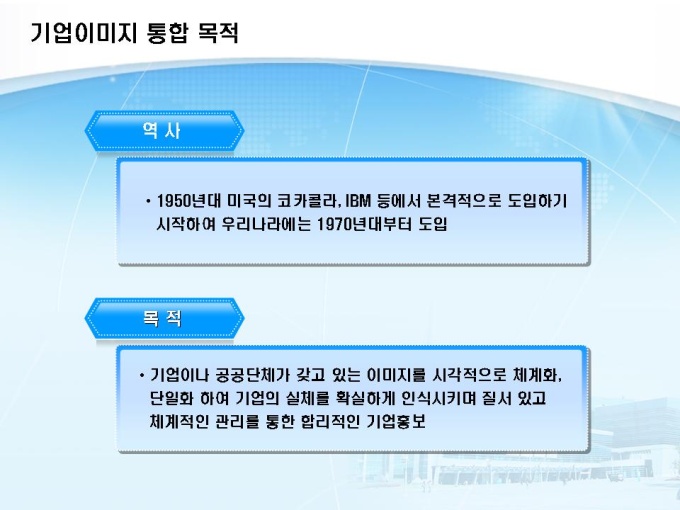 기업이미지 통합 목적

역 사

• 1950년대 미국의 코카콜라, IBM 등에서 본격적으로 도입하기 시작하여 우리나라에는 1970년대부터 도입

목 적

• 기업이나 공공단체가 갖고 있는 이미지를 시각적으로 체계화, 단일화 하여 기업의 실체를 확실하게 인식시키며 질서 있고 체계적인 관리를 통한 합리적인 기업홍보